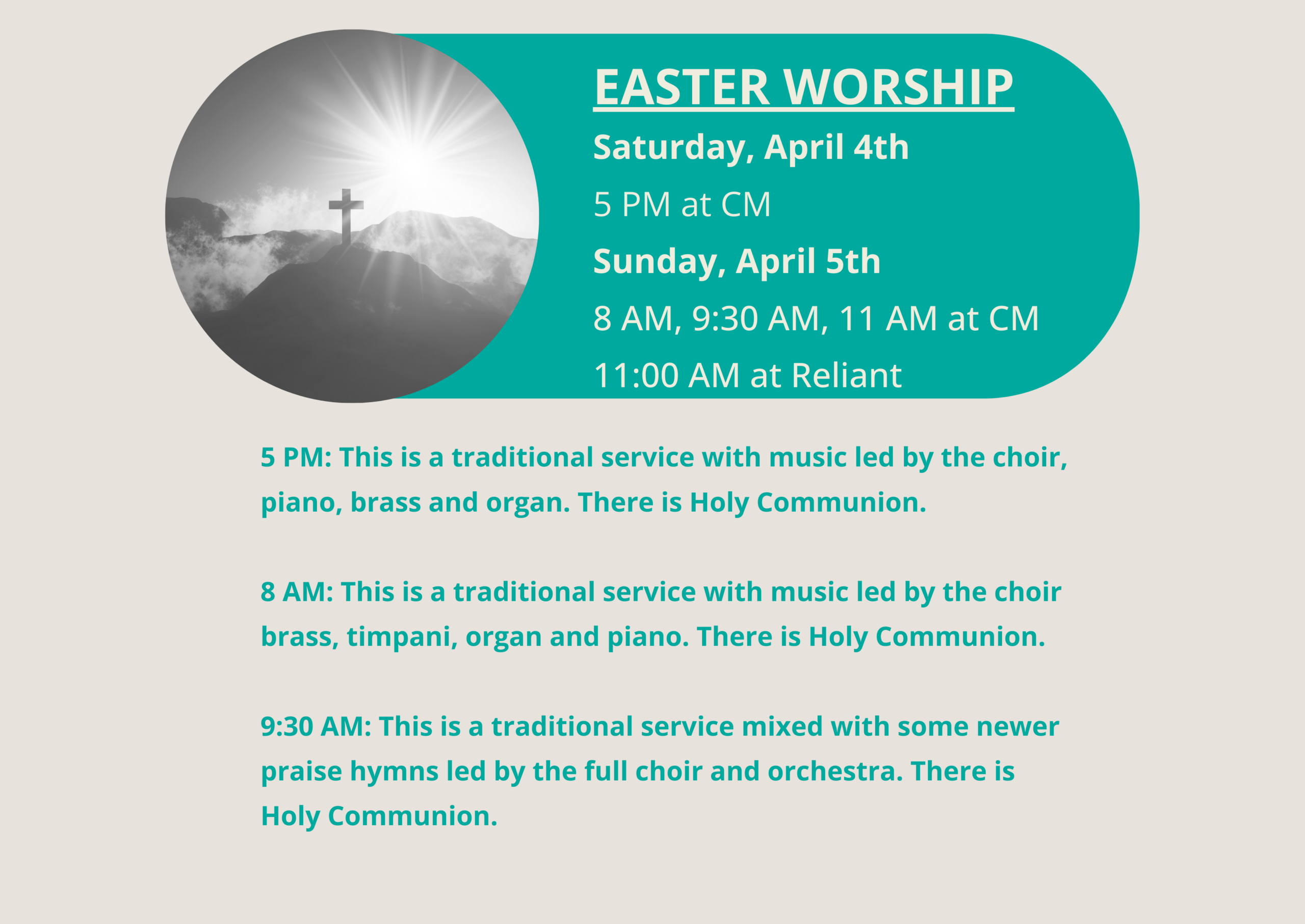 EASTER WORSHIP

Saturday, April 4th

5 PM at CM

Sunday, April 5th

8 AM, 9:30 AM, 11 AM at CM

11:00 AM at Reliant

5 PM: This is a traditional service with music led by the choir, piano, brass and organ. There is Holy Communion.

8 AM: This is a traditional service with music led by the choir brass, timpani, organ and piano. There is Holy Communion.

9:30 AM: This is a traditional service mixed with some newer praise hymns led by the full choir and orchestra. There is Holy Communion.